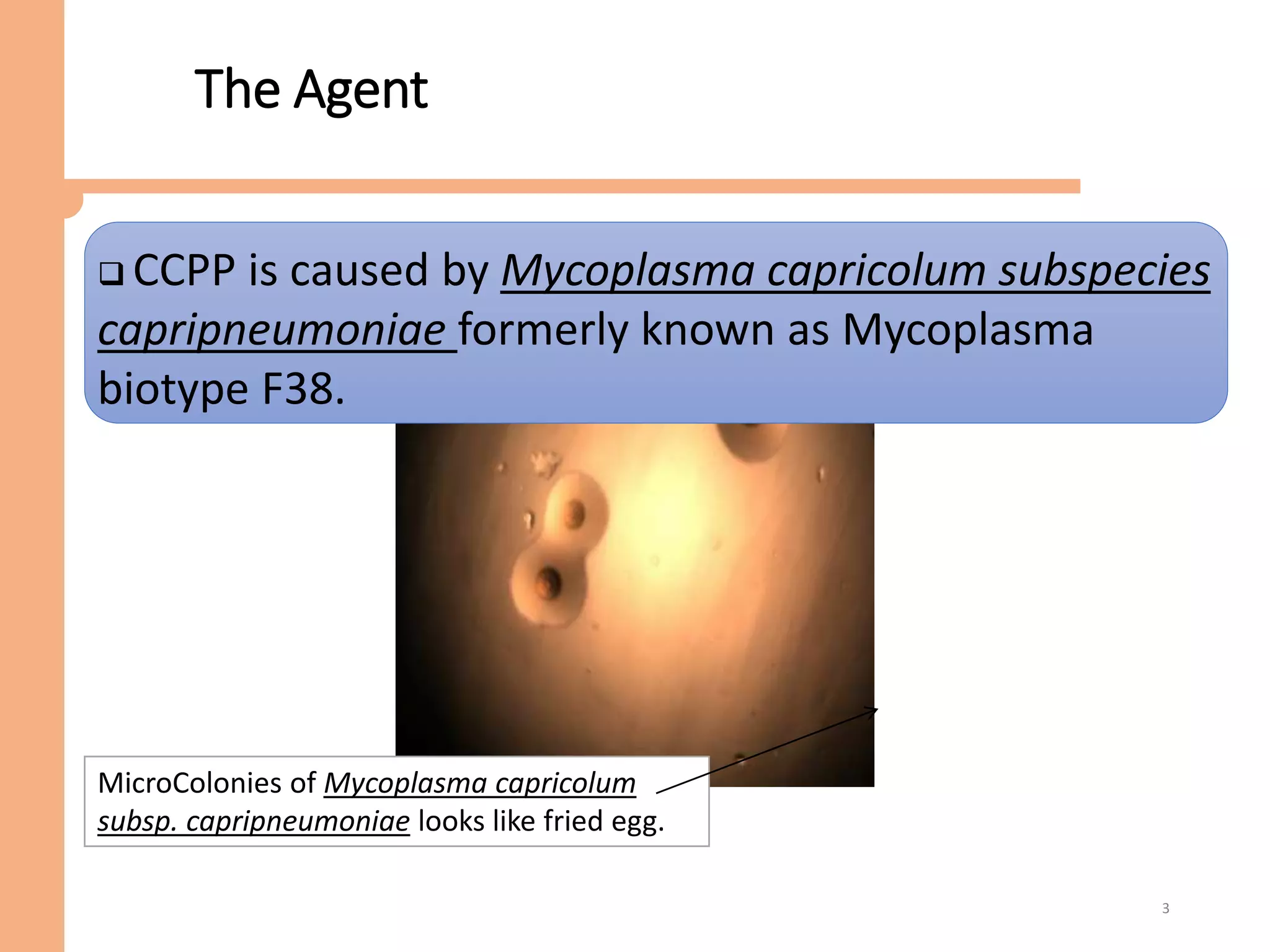 The Agent

❑ CCPP is caused by Mycoplasma capricolum subspecies capripneumoniae formerly known as Mycoplasma biotype F38.

MicroColonies of Mycoplasma capricolum subsp. capripneumoniae looks like fried egg.

3